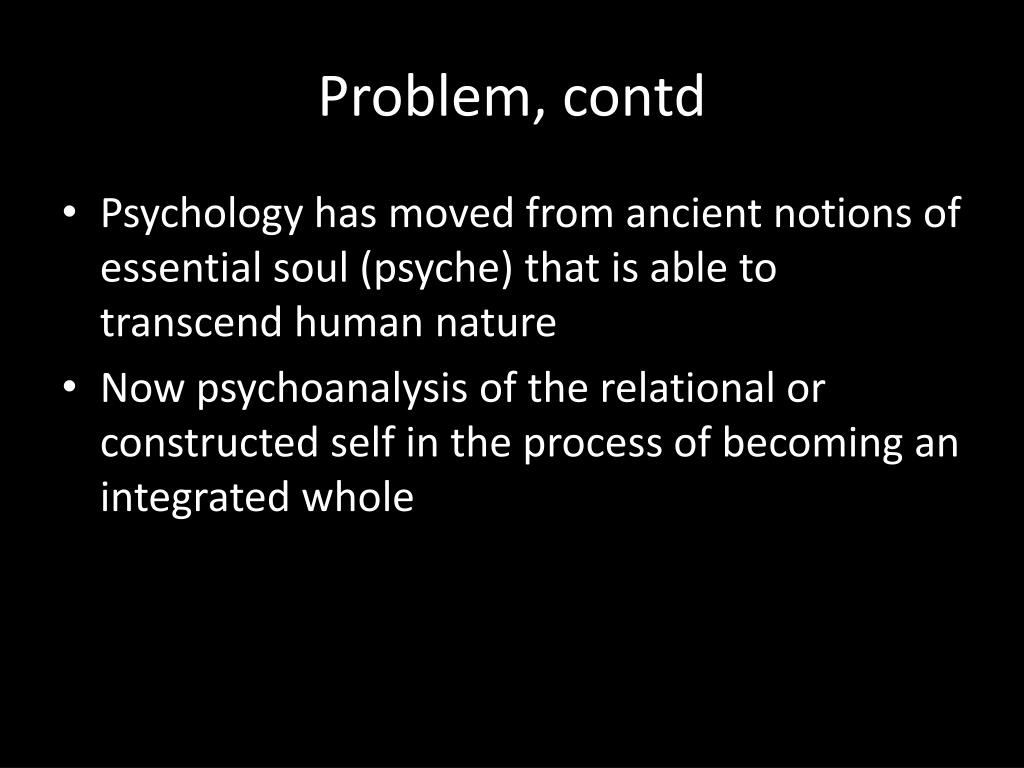 Problem, contd

• Psychology has moved from ancient notions of essential soul (psyche) that is able to transcend human nature
• Now psychoanalysis of the relational or constructed self in the process of becoming an integrated whole